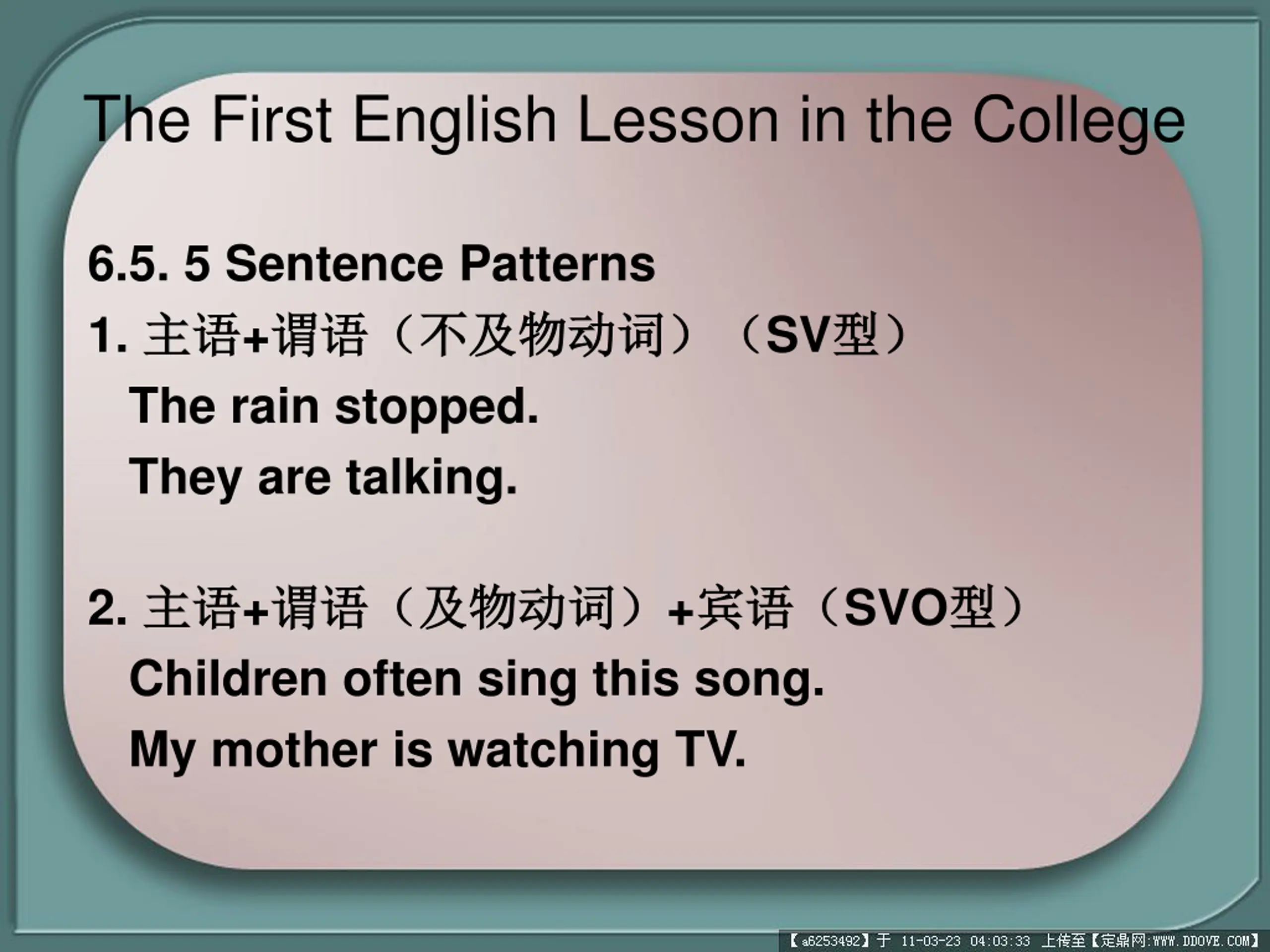 The First English Lesson in the College

6.5. 5 Sentence Patterns

1. 主语+谓语（不及物动词）（SV型）

The rain stopped.

They are talking.

2. 主语+谓语（及物动词）+宾语（SVO型）

Children often sing this song.

My mother is watching TV.

【a6253492】于 11-03-23 04:03:33 上传至【定鼎网:WWW.DDOVE.COM】